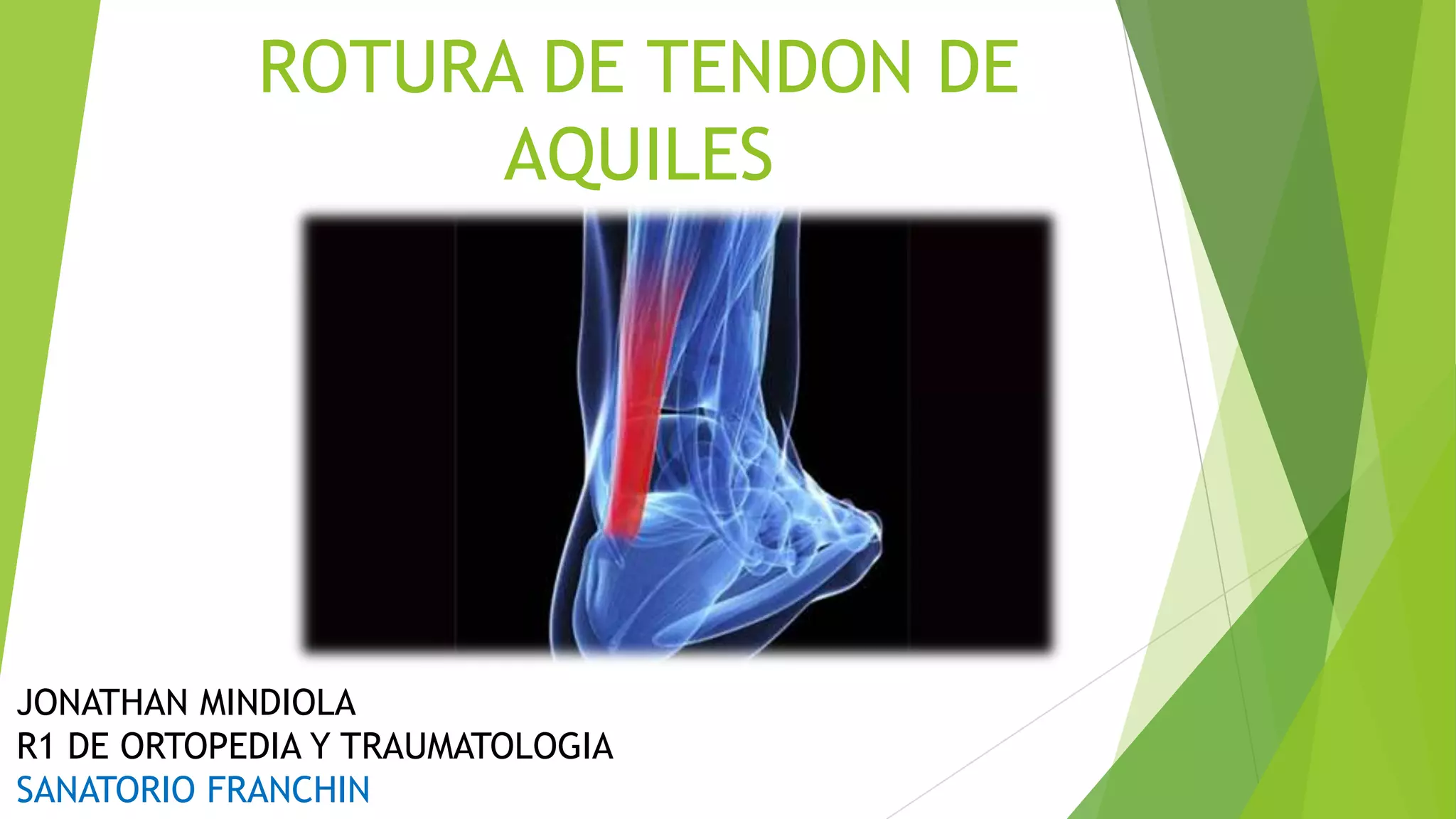 ROTURA DE TENDON DE AQUILES

JONATHAN MINDIOLA
R1 DE ORTOPEDIA Y TRAUMATOLOGIA
SANATORIO FRANCHIN